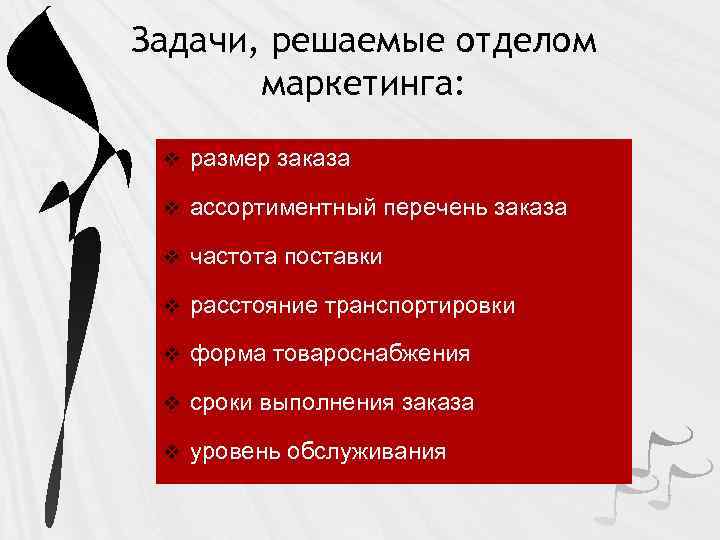 Задачи, решаемые отделом маркетинга:

❖ размер заказа

❖ ассортиментный перечень заказа

❖ частота поставки

❖ расстояние транспортировки

❖ форма товароснабжения

❖ сроки выполнения заказа

❖ уровень обслуживания